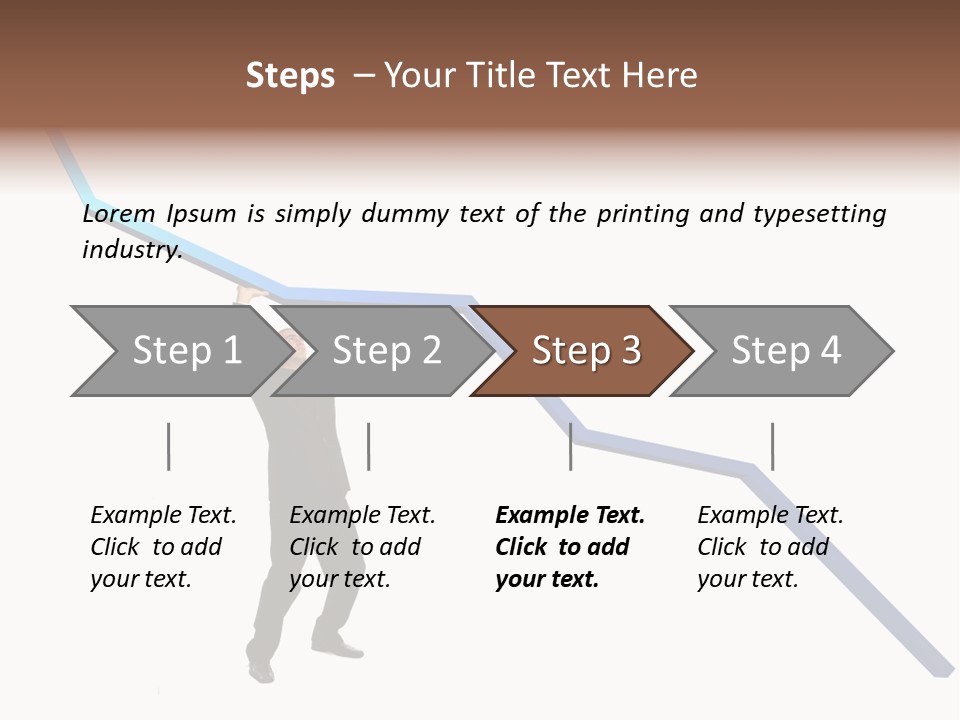 Steps – Your Title Text Here

Lorem Ipsum is simply dummy text of the printing and typesetting industry.

Step 1

Step 2

Step 3

Step 4

Example Text. Click to add your text.

Example Text. Click to add your text.

Example Text. Click to add your text.

Example Text. Click to add your text.